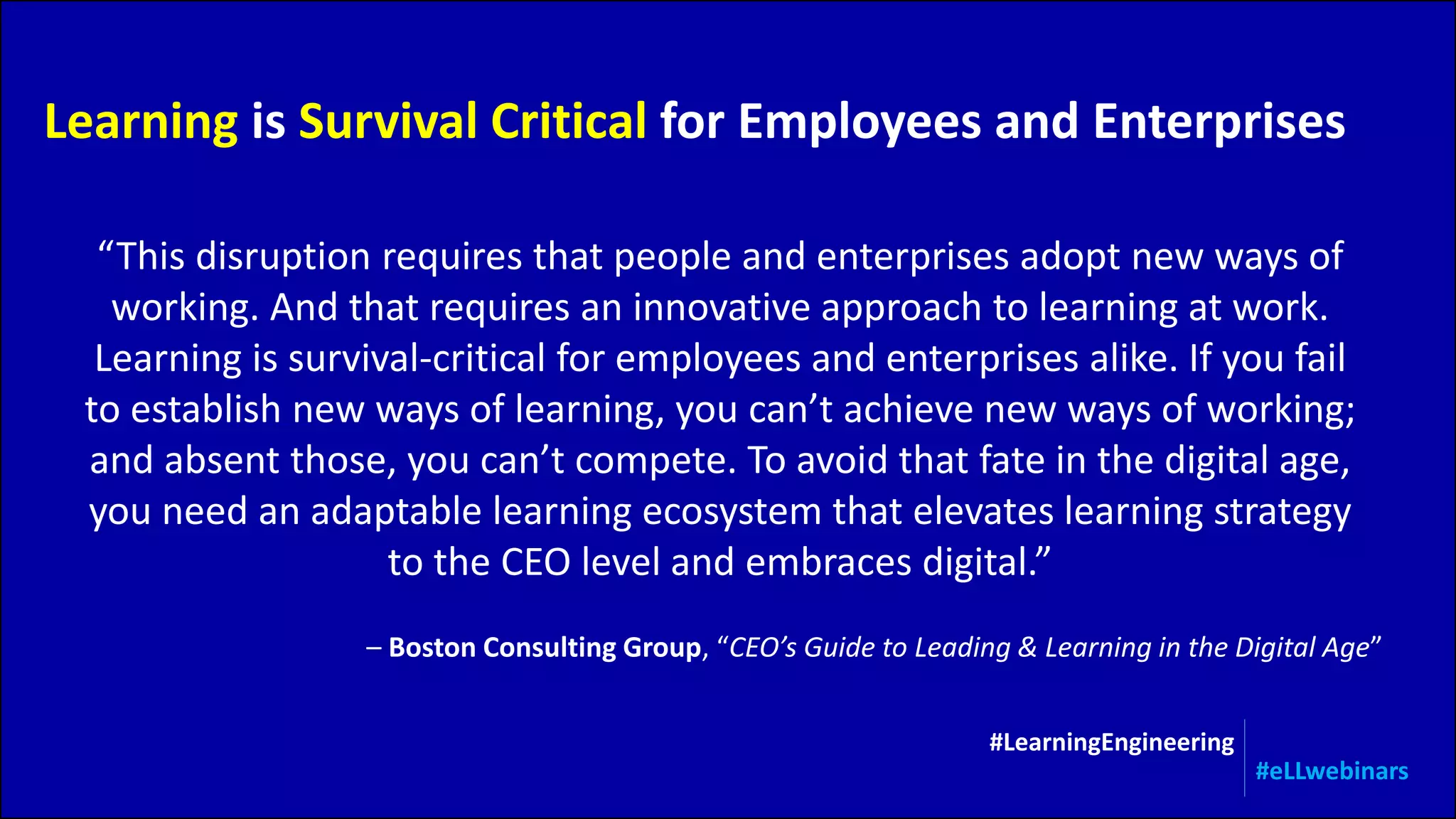 Learning is Survival Critical for Employees and Enterprises

“This disruption requires that people and enterprises adopt new ways of working. And that requires an innovative approach to learning at work. Learning is survival-critical for employees and enterprises alike. If you fail to establish new ways of learning, you can’t achieve new ways of working; and absent those, you can’t compete. To avoid that fate in the digital age, you need an adaptable learning ecosystem that elevates learning strategy to the CEO level and embraces digital.”

– Boston Consulting Group, “CEO’s Guide to Leading & Learning in the Digital Age”

#LearningEngineering

#eLLwebinars